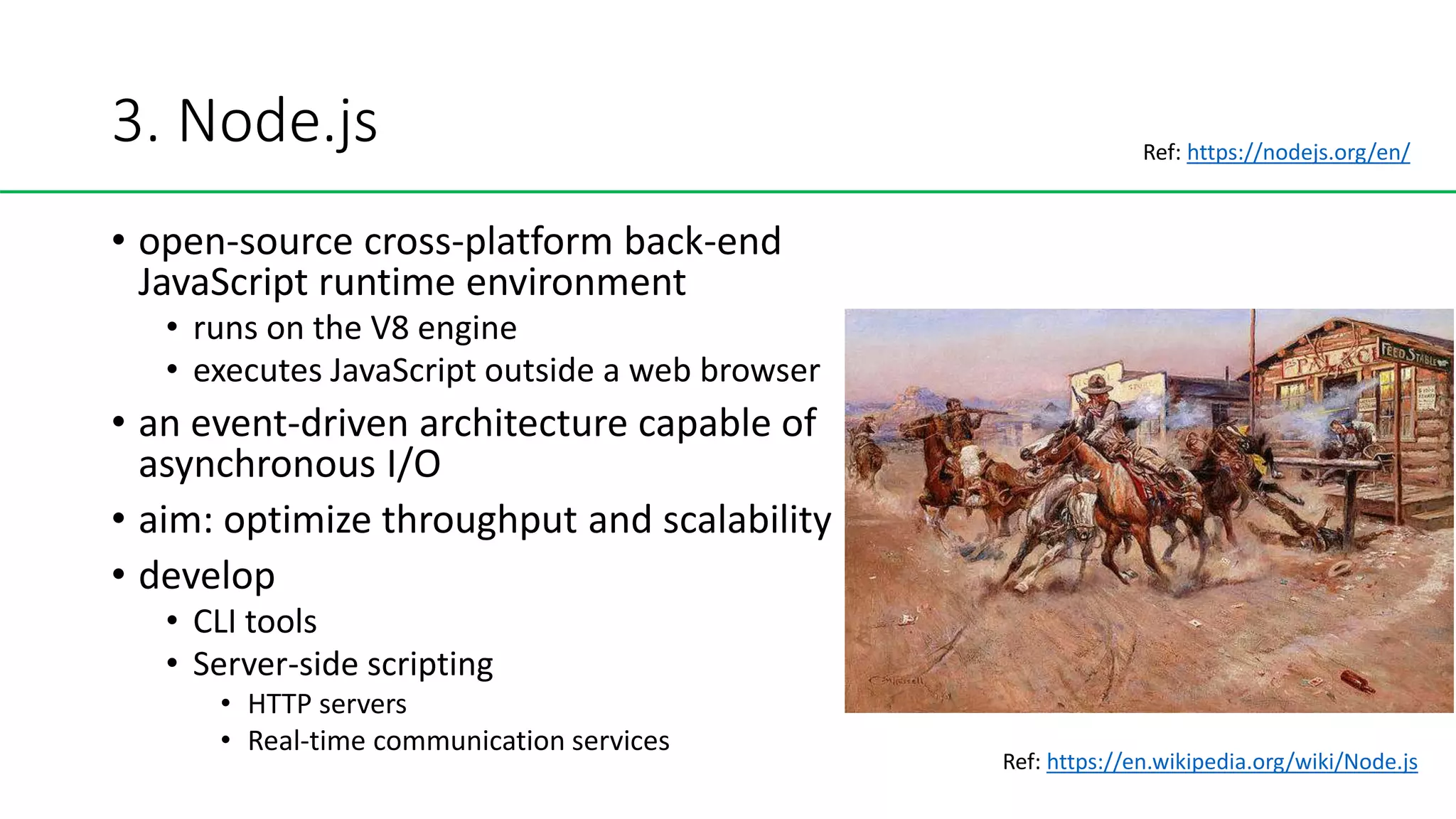 3. Node.js

Ref: https://nodejs.org/en/

• open-source cross-platform back-end JavaScript runtime environment
  • runs on the V8 engine
  • executes JavaScript outside a web browser
• an event-driven architecture capable of asynchronous I/O
• aim: optimize throughput and scalability
• develop
  • CLI tools
  • Server-side scripting
    • HTTP servers
    • Real-time communication services

PALACE FEED STABLE

Ref: https://en.wikipedia.org/wiki/Node.js